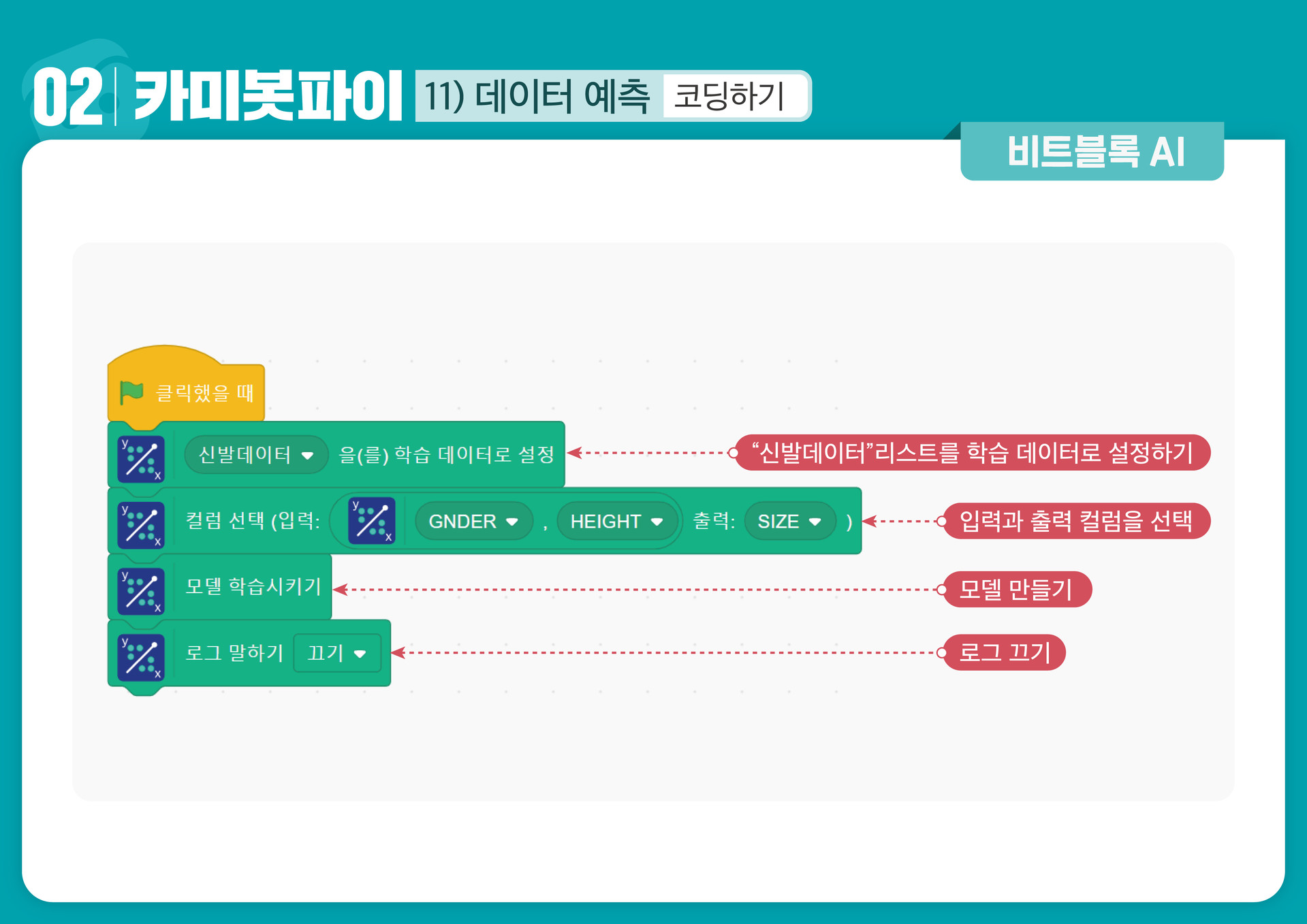 02 카미봇파이 11) 데이터 예측 코딩하기

비트블록 AI

클릭했을 때

신발데이터 을(를) 학습 데이터로 설정

“신발데이터”리스트를 학습 데이터로 설정하기

컬럼 선택 (입력: GNDER , HEIGHT 출력: SIZE )

입력과 출력 컬럼을 선택

모델 학습시키기

모델 만들기

로그 말하기 끄기

로그 끄기